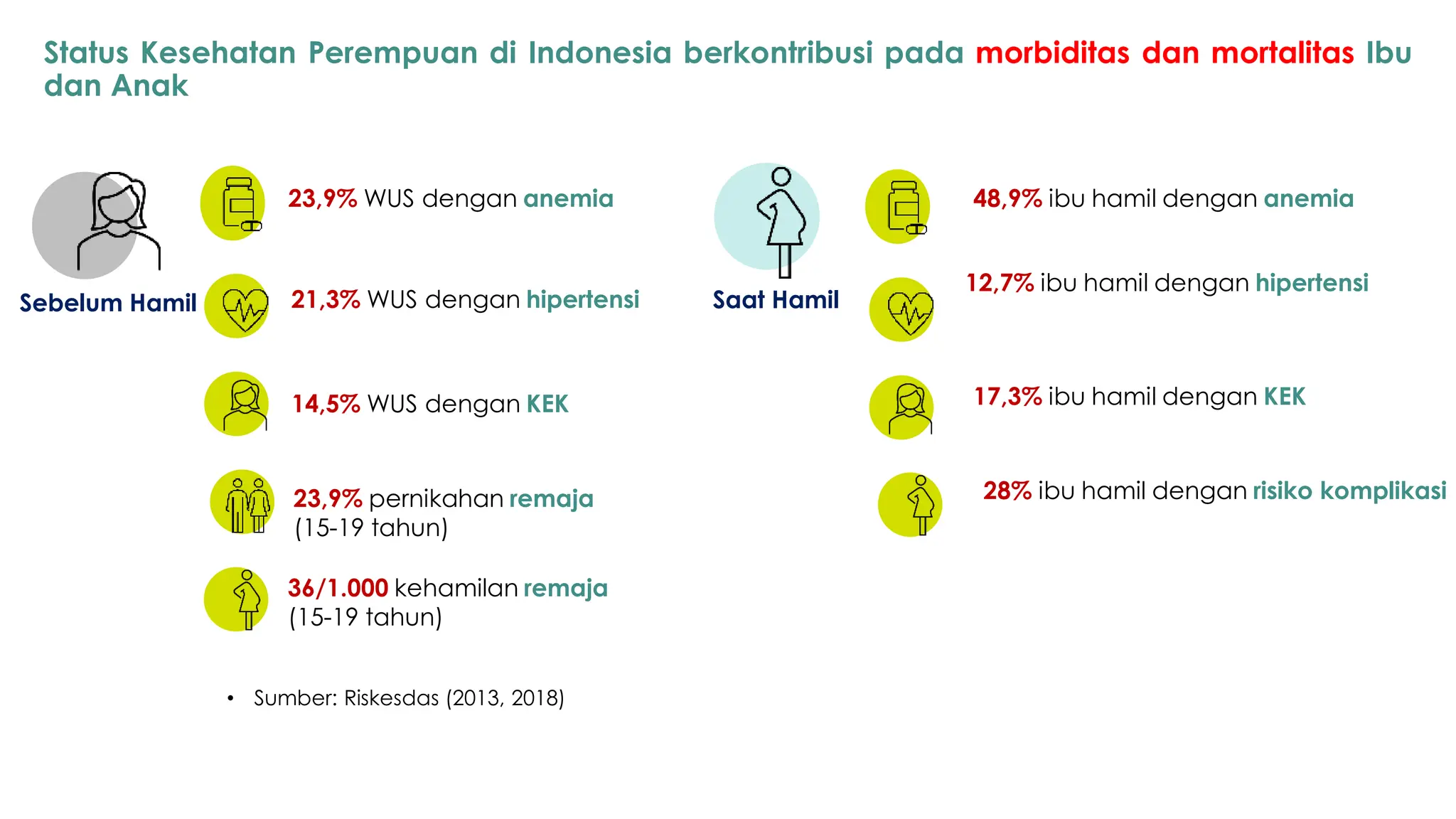 Status Kesehatan Perempuan di Indonesia berkontribusi pada morbiditas dan mortalitas Ibu dan Anak

Sebelum Hamil

23,9% WUS dengan anemia

21,3% WUS dengan hipertensi

14,5% WUS dengan KEK

23,9% pernikahan remaja (15-19 tahun)

36/1.000 kehamilan remaja (15-19 tahun)

Saat Hamil

48,9% ibu hamil dengan anemia

12,7% ibu hamil dengan hipertensi

17,3% ibu hamil dengan KEK

28% ibu hamil dengan risiko komplikasi

• Sumber: Riskesdas (2013, 2018)